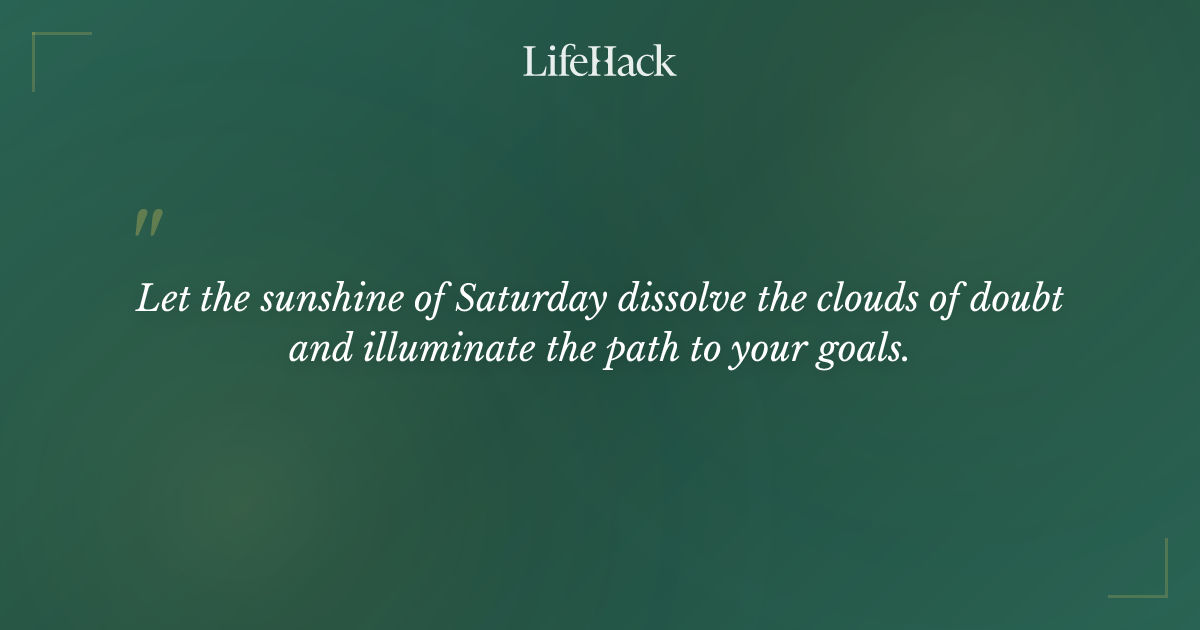 LifeHack

"

Let the sunshine of Saturday dissolve the clouds of doubt and illuminate the path to your goals.